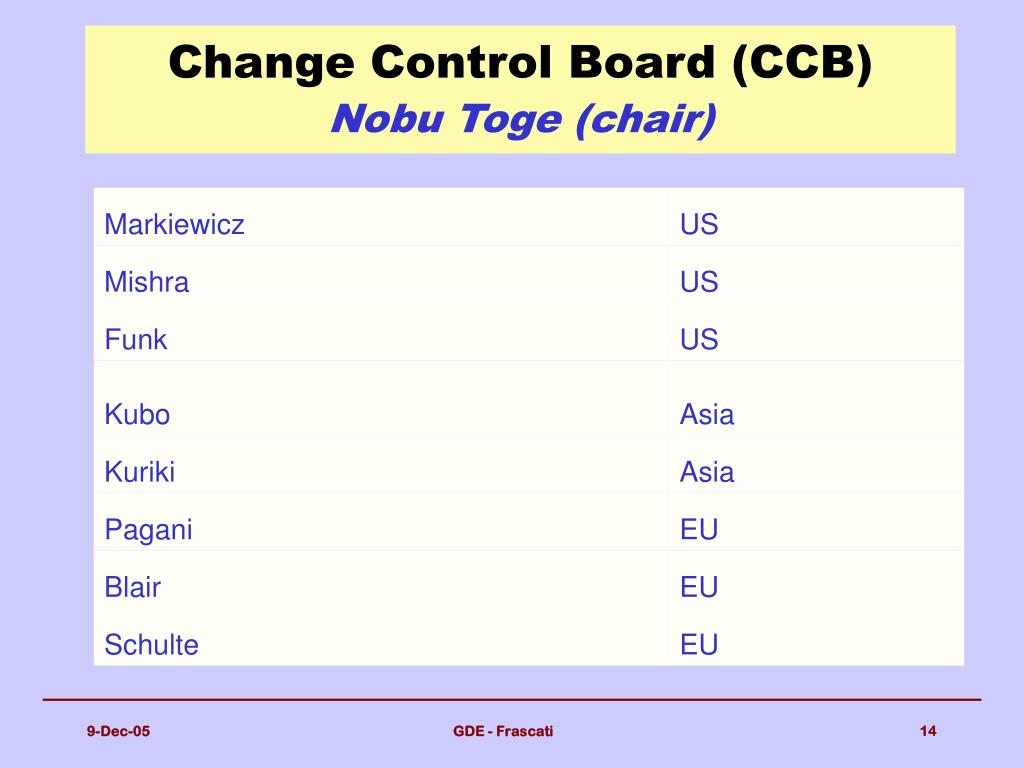 Change Control Board (CCB)
Nobu Toge (chair)

| Markiewicz | US |
|---|---|
| Mishra | US |
| Funk | US |
| Kubo | Asia |
| Kuriki | Asia |
| Pagani | EU |
| Blair | EU |
| Schulte | EU |

9-Dec-05

GDE - Frascati

14